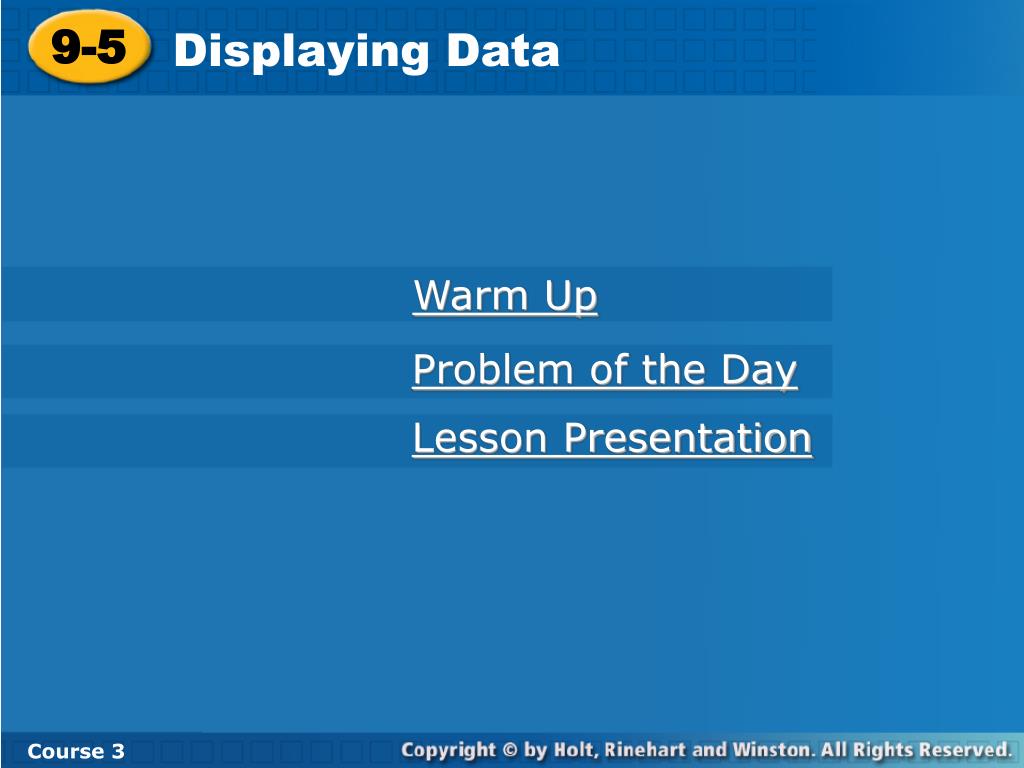 9-5 Displaying Data

Warm Up

Problem of the Day

Lesson Presentation

Course 3

Copyright © by Holt, Rinehart and Winston. All Rights Reserved.